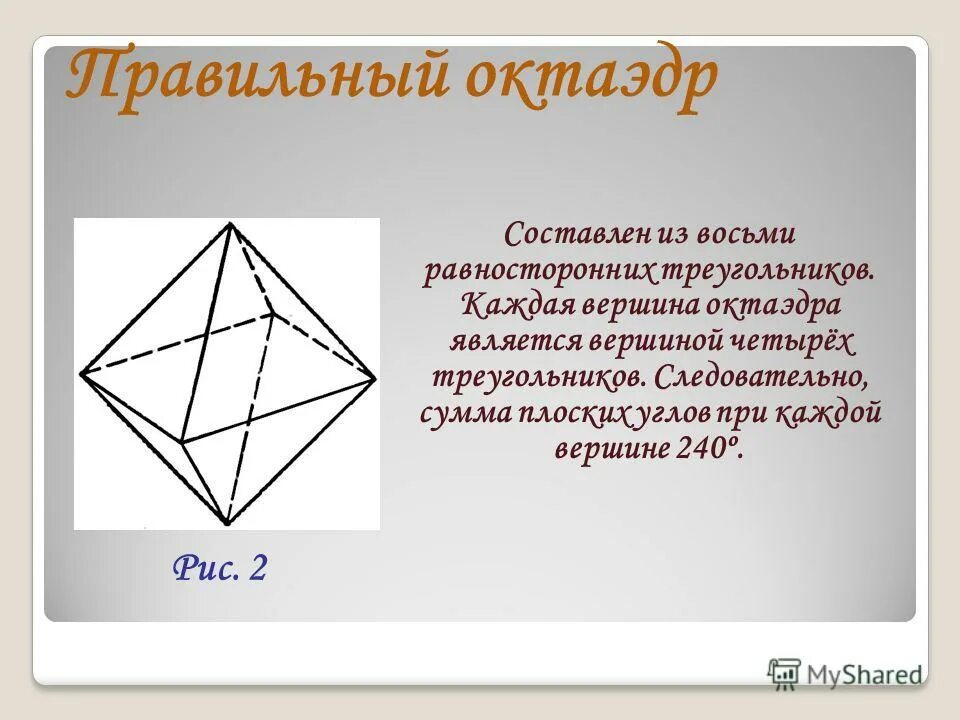 Правильный октаэдр

Составлен из восьми равносторонних треугольников. Каждая вершина октаэдра является вершиной четырёх треугольников. Следовательно, сумма плоских углов при каждой вершине 240º.

Рис. 2

MyShared